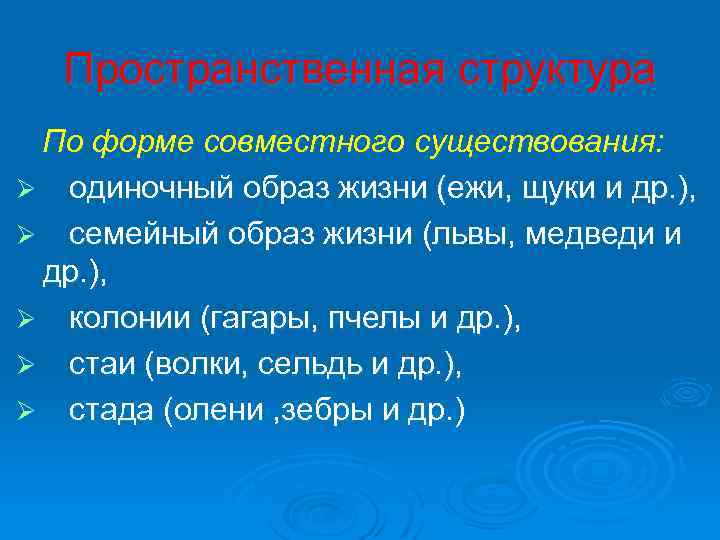 Пространственная структура

По форме совместного существования:

➢ одиночный образ жизни (ежи, щуки и др.),

➢ семейный образ жизни (львы, медведи и др.),

➢ колонии (гагары, пчелы и др.),

➢ стаи (волки, сельдь и др.),

➢ стада (олени ,зебры и др.)